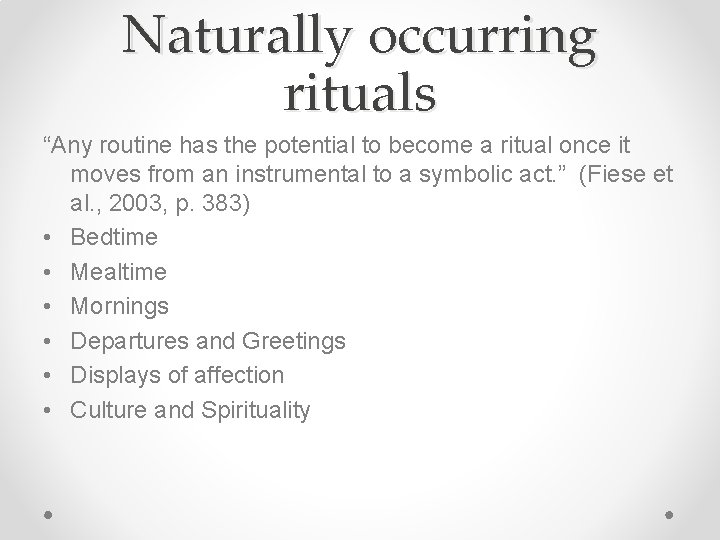 Naturally occurring rituals

“Any routine has the potential to become a ritual once it moves from an instrumental to a symbolic act.” (Fiese et al., 2003, p. 383)

• Bedtime
• Mealtime
• Mornings
• Departures and Greetings
• Displays of affection
• Culture and Spirituality